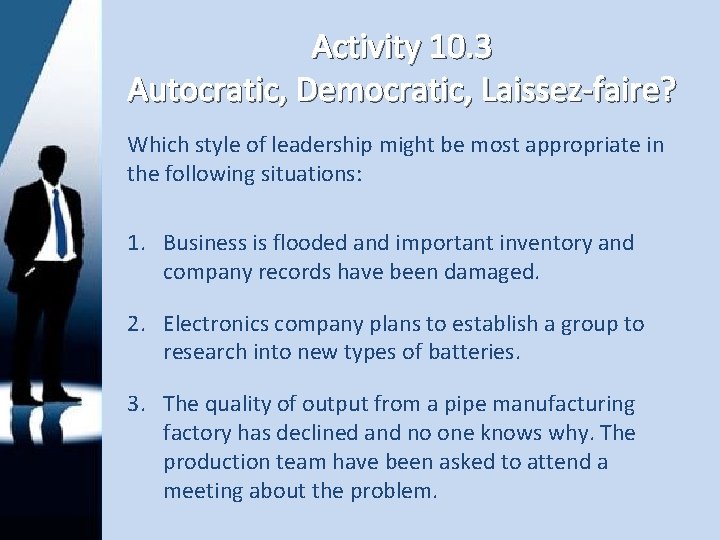 Activity 10.3
Autocratic, Democratic, Laissez-faire?

Which style of leadership might be most appropriate in the following situations:

1. Business is flooded and important inventory and company records have been damaged.

2. Electronics company plans to establish a group to research into new types of batteries.

3. The quality of output from a pipe manufacturing factory has declined and no one knows why. The production team have been asked to attend a meeting about the problem.